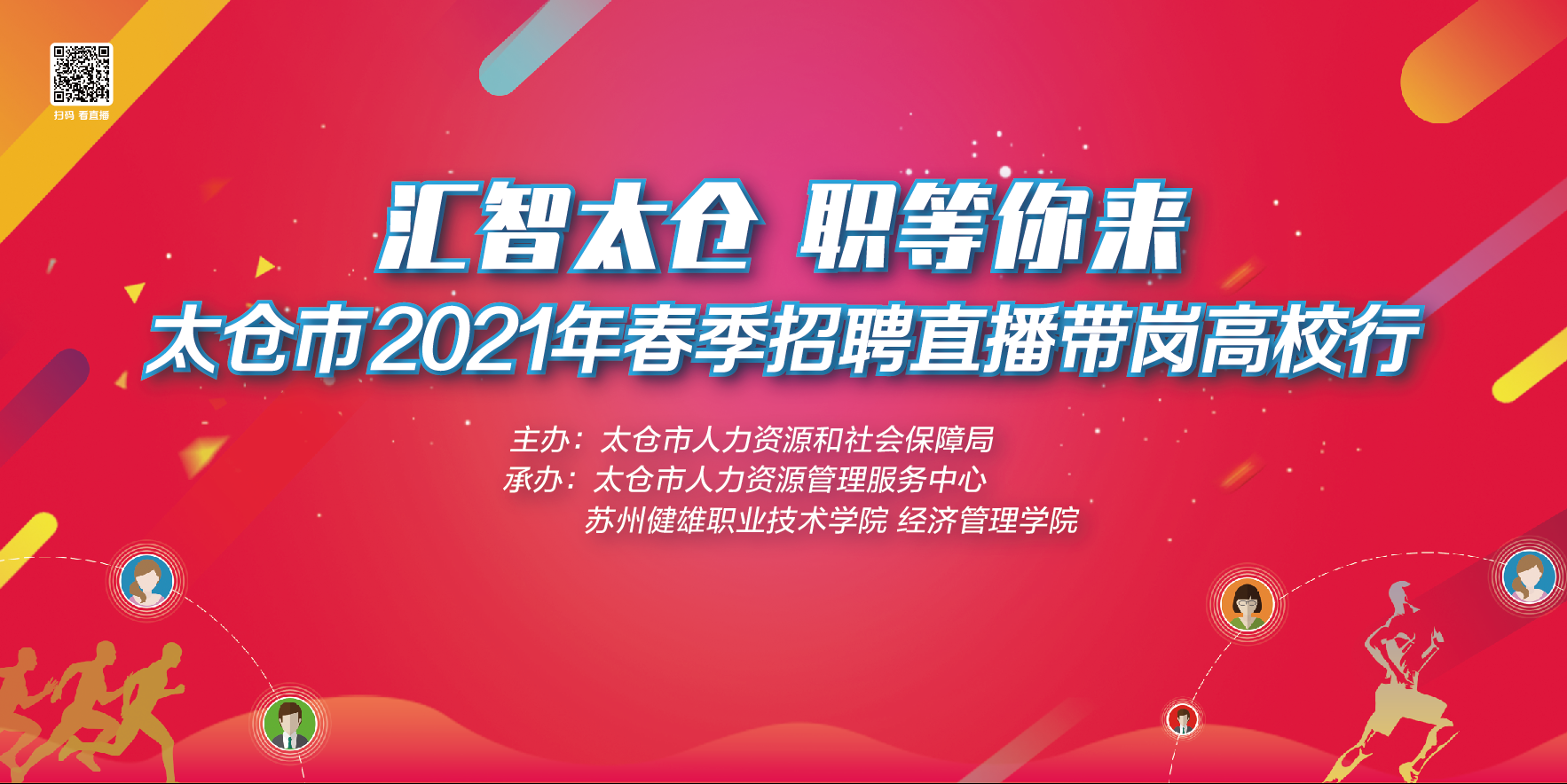 扫码 看直播

汇智太仓 职等你来
太仓市2021年春季招聘直播带岗高校行

主办：太仓市人力资源和社会保障局
承办：太仓市人力资源管理服务中心
苏州健雄职业技术学院 经济管理学院